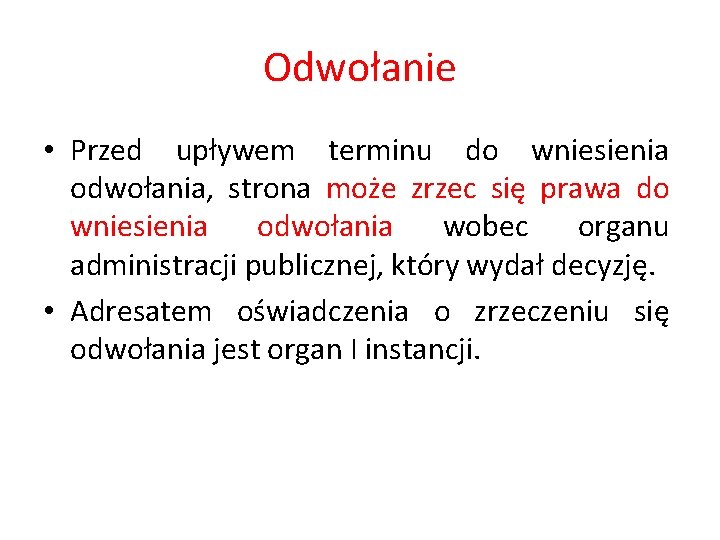 Odwołanie

• Przed upływem terminu do wniesienia odwołania, strona może zrzec się prawa do wniesienia odwołania wobec organu administracji publicznej, który wydał decyzję.

• Adresatem oświadczenia o zrzeczeniu się odwołania jest organ I instancji.